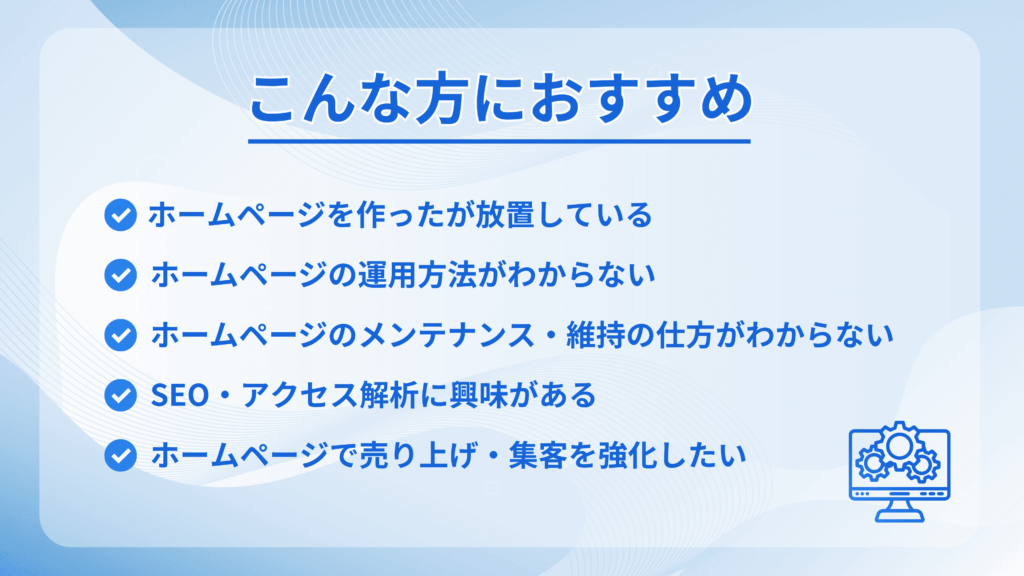 こんな方におすすめ

ホームページを作ったが放置している

ホームページの運用方法がわからない

ホームページのメンテナンス・維持の仕方がわからない

SEO・アクセス解析に興味がある

ホームページで売り上げ・集客を強化したい